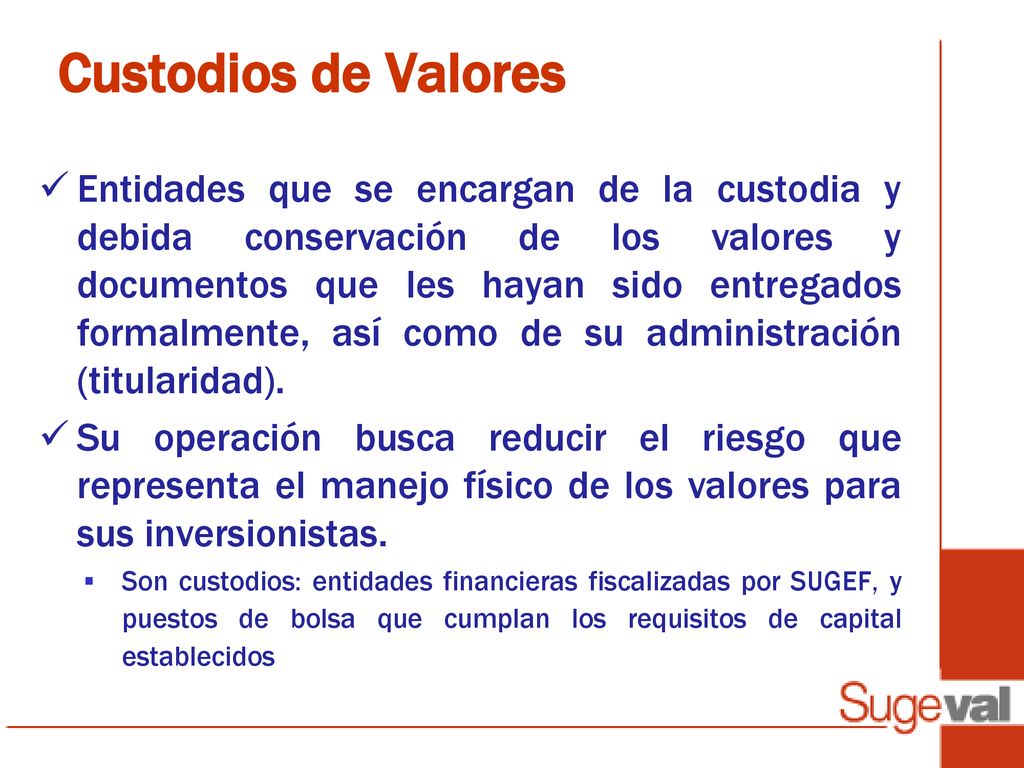 Custodios de Valores

✓ Entidades que se encargan de la custodia y debida conservación de los valores y documentos que les hayan sido entregados formalmente, así como de su administración (titularidad).

✓ Su operación busca reducir el riesgo que representa el manejo físico de los valores para sus inversionistas.

▪ Son custodios: entidades financieras fiscalizadas por SUGEF, y puestos de bolsa que cumplan los requisitos de capital establecidos

Sugeval